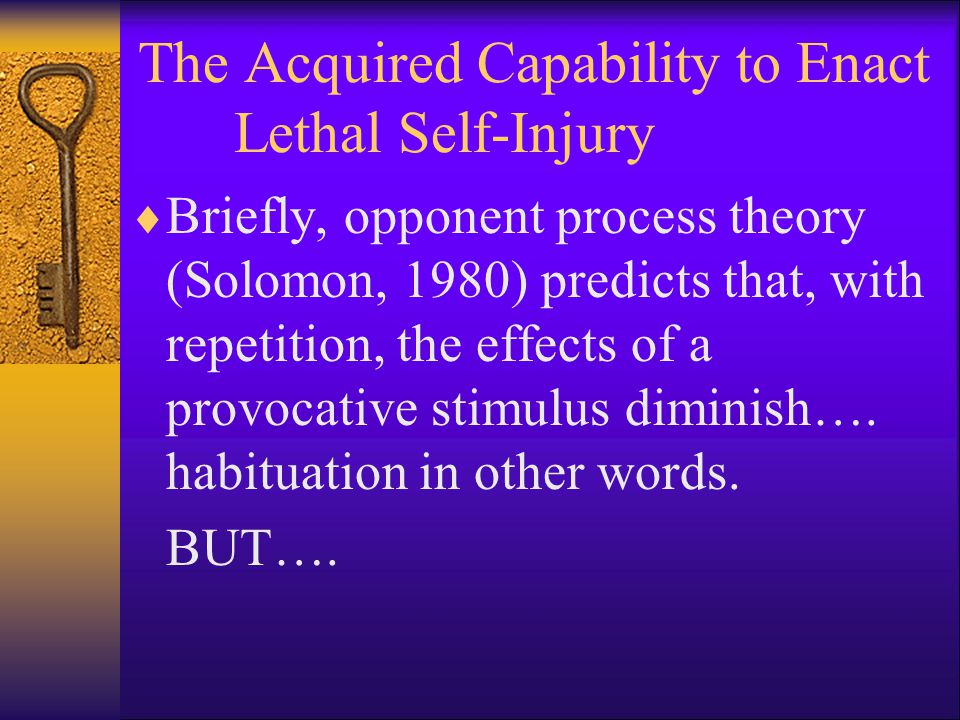 The Acquired Capability to Enact Lethal Self-Injury

♦ Briefly, opponent process theory (Solomon, 1980) predicts that, with repetition, the effects of a provocative stimulus diminish…. habituation in other words.

BUT….